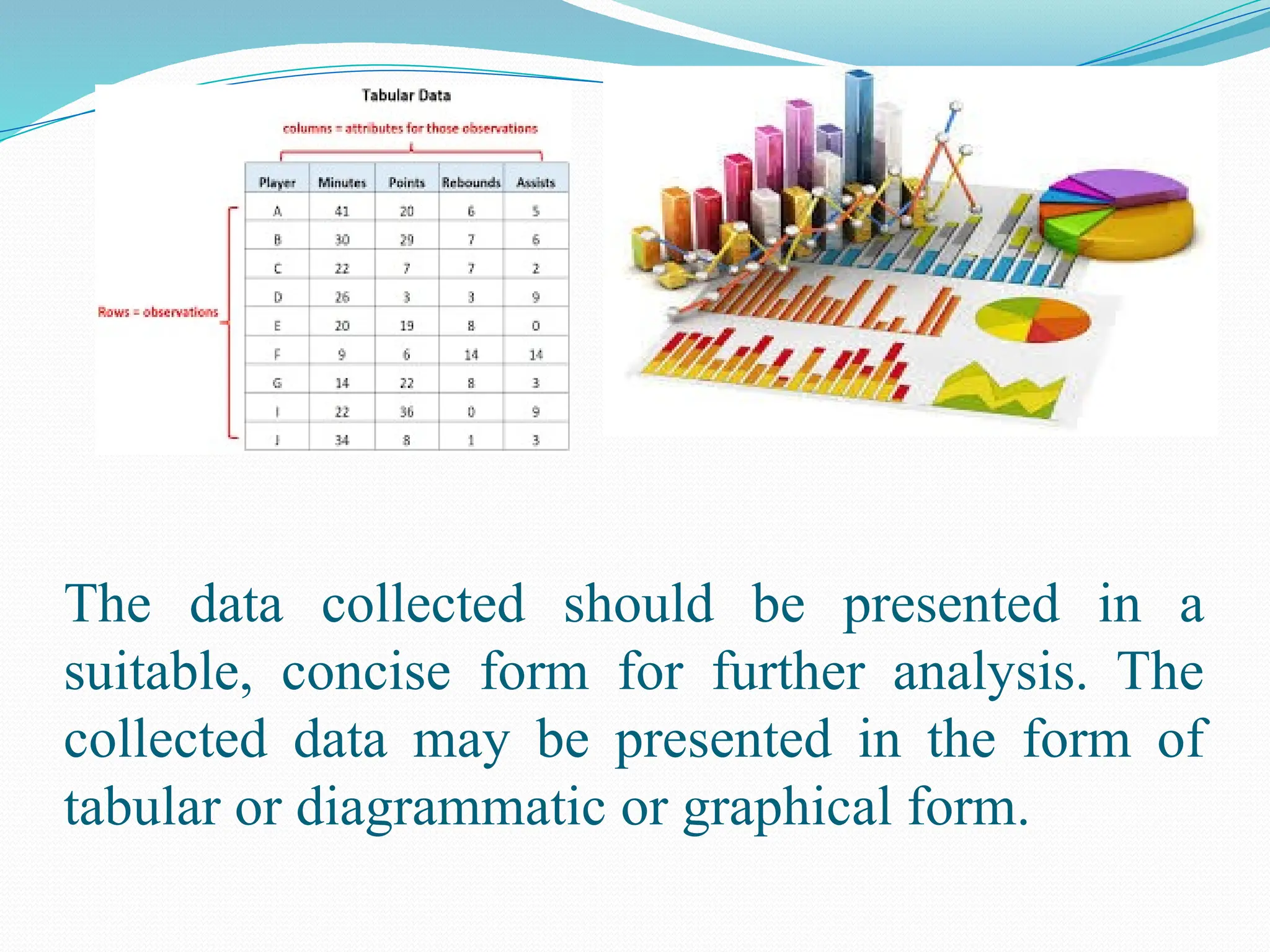 Tabular Data

columns = attributes for those observations

Rows = observations

| Player | Minutes | Points | Rebounds | Assists |
|---|---|---|---|---|
| A | 41 | 20 | 6 | 5 |
| B | 30 | 29 | 7 | 6 |
| C | 22 | 7 | 7 | 2 |
| D | 26 | 3 | 3 | 9 |
| E | 20 | 19 | 8 | 0 |
| F | 9 | 6 | 14 | 14 |
| G | 14 | 22 | 8 | 3 |
| I | 22 | 36 | 0 | 9 |
| J | 34 | 8 | 1 | 3 |

The data collected should be presented in a suitable, concise form for further analysis. The collected data may be presented in the form of tabular or diagrammatic or graphical form.